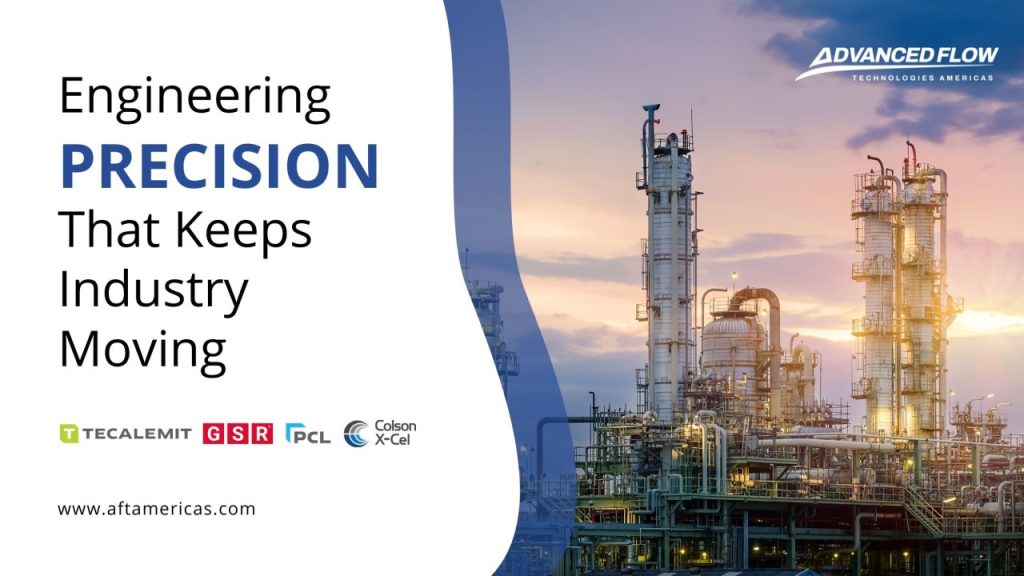 ADVANCED FLOW
TECHNOLOGIES AMERICAS

Engineering
PRECISION
That Keeps
Industry
Moving

TECALEMIT GSR PCL Colson X-Cel

www.aftamericas.com